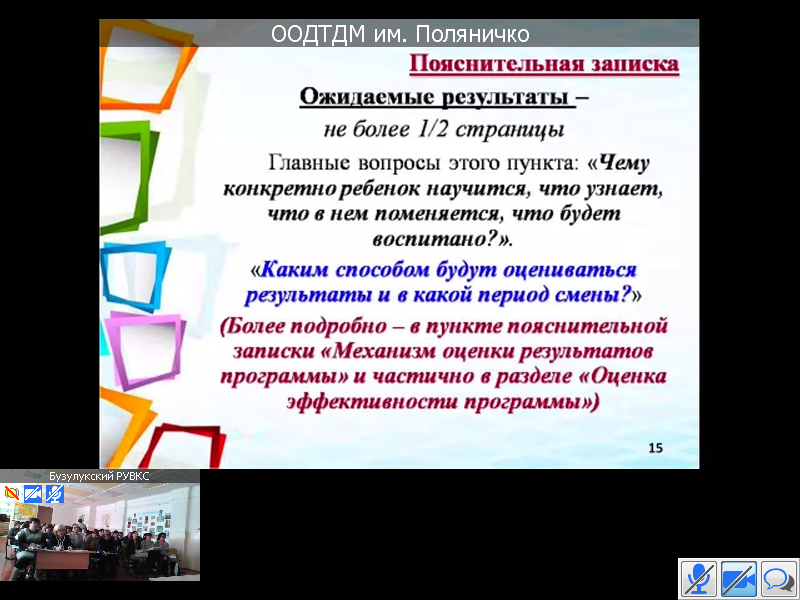 ООДТДМ им. Поляничко

Пояснительная записка

Ожидаемые результаты –

не более 1/2 страницы

Главные вопросы этого пункта: «Чему конкретно ребенок научится, что узнает, что в нем поменяется, что будет воспитано?».

«Каким способом будут оцениваться результаты и в какой период смены?»

(Более подробно – в пункте пояснительной записки «Механизм оценки результатов программы» и частично в разделе «Оценка эффективности программы»)

15

Бузулукский РУВКС